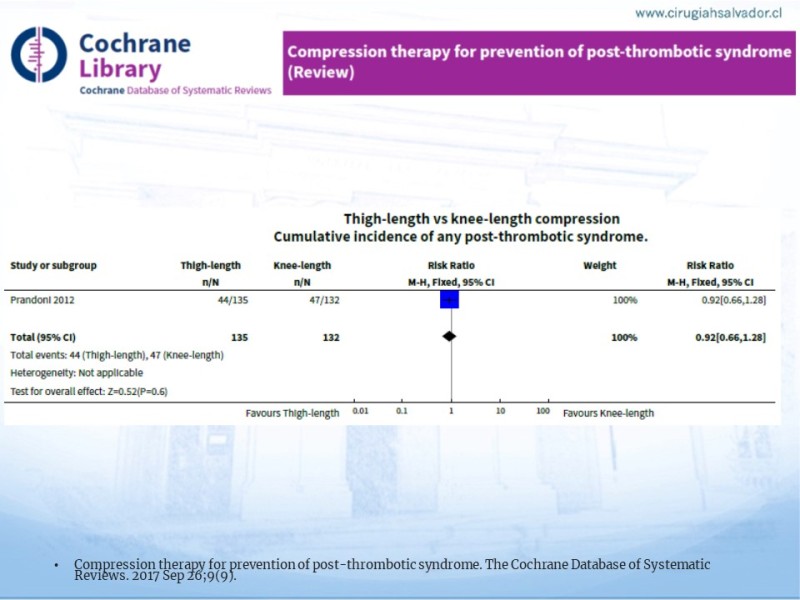 www.cirugiahsalvador.cl

Cochrane Library
Cochrane Database of Systematic Reviews

Compression therapy for prevention of post-thrombotic syndrome (Review)

Thigh-length vs knee-length compression
Cumulative incidence of any post-thrombotic syndrome.

| Study or subgroup | Thigh-length n/N | Knee-length n/N | Risk Ratio M-H, Fixed, 95% CI | Weight | Risk Ratio M-H, Fixed, 95% CI |
|---|---|---|---|---|---|
| Prandoni 2012 | 44/135 | 47/132 | | 100% | 0.92[0.66,1.28] |
| Total (95% CI) | 135 | 132 | | 100% | 0.92[0.66,1.28] |

Total events: 44 (Thigh-length), 47 (Knee-length)
Heterogeneity: Not applicable
Test for overall effect: Z=0.52(P=0.6)

Favours Thigh-length 0.01 0.1 1 10 100 Favours Knee-length

• Compression therapy for prevention of post-thrombotic syndrome. The Cochrane Database of Systematic Reviews. 2017 Sep 26;9(9).